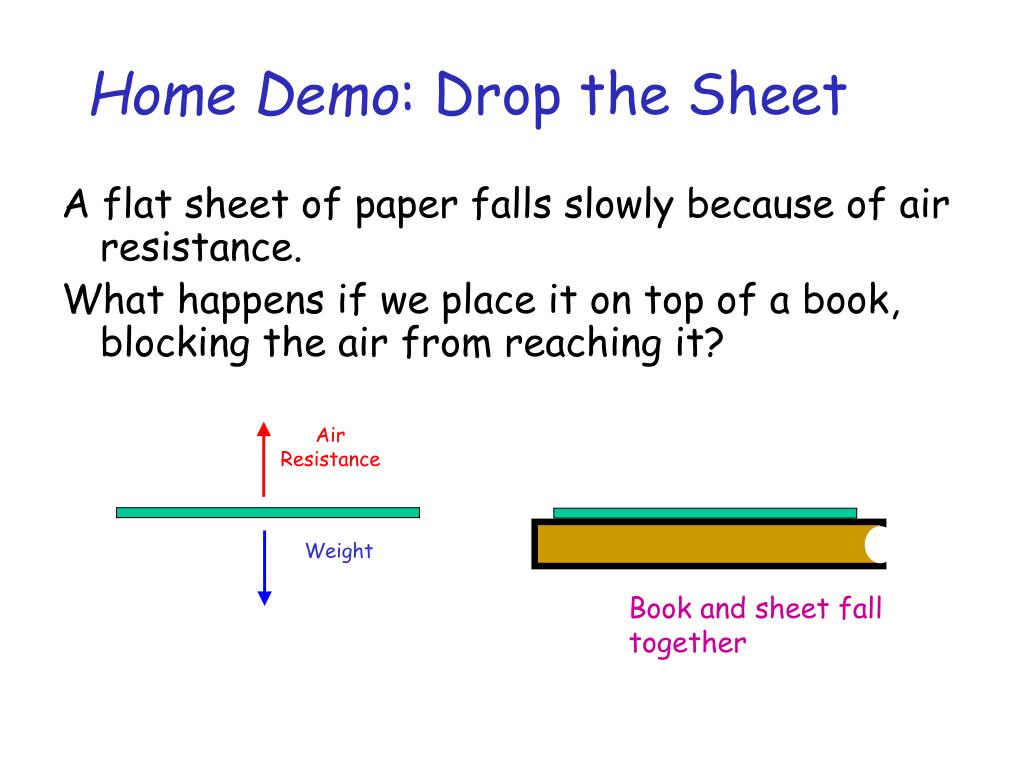 Home Demo: Drop the Sheet

A flat sheet of paper falls slowly because of air resistance.

What happens if we place it on top of a book, blocking the air from reaching it?

Air Resistance

Weight

Book and sheet fall together